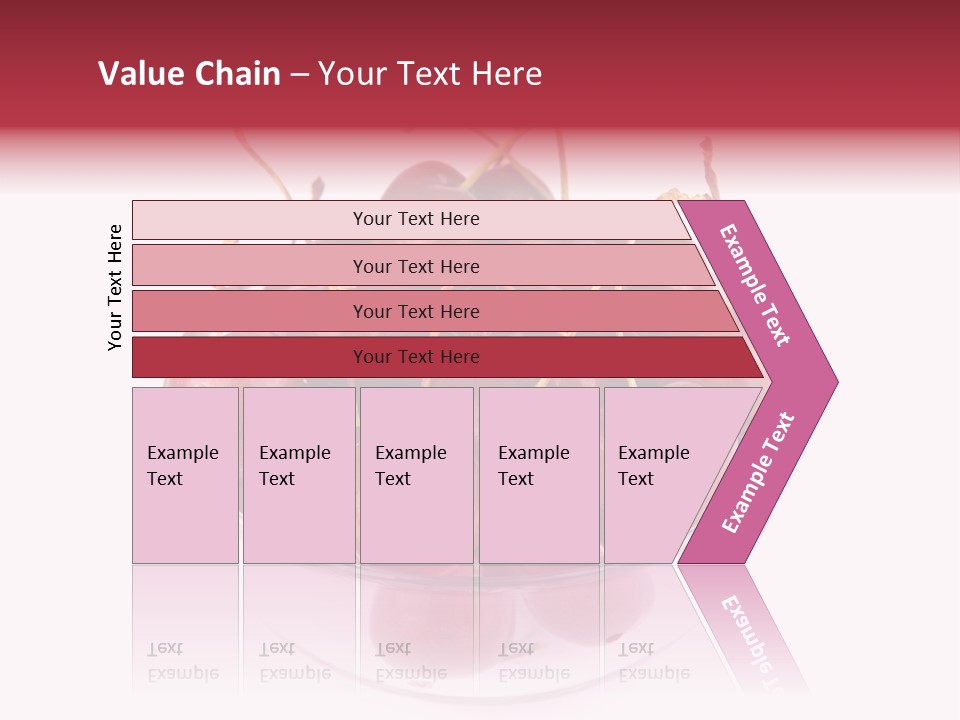 Value Chain – Your Text Here

Your Text Here

Your Text Here

Your Text Here

Your Text Here

Your Text Here

Example Text

Example Text

Example Text

Example Text

Example Text

Example Text

Example Text